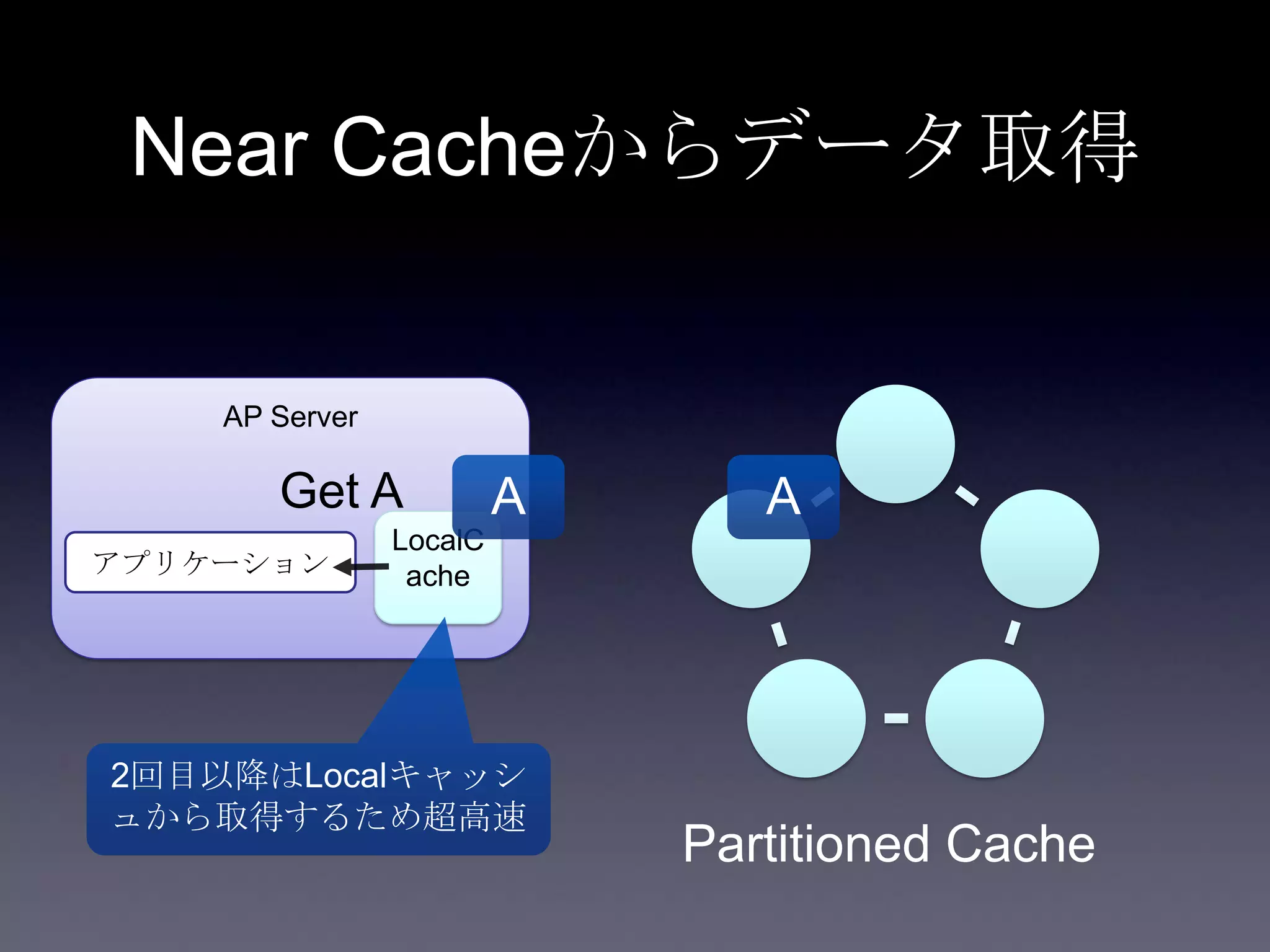 Near Cacheからデータ取得

AP Server

Get A

A

アプリケーション

LocalC ache

A

2回目以降はLocalキャッシュから取得するため超高速

Partitioned Cache